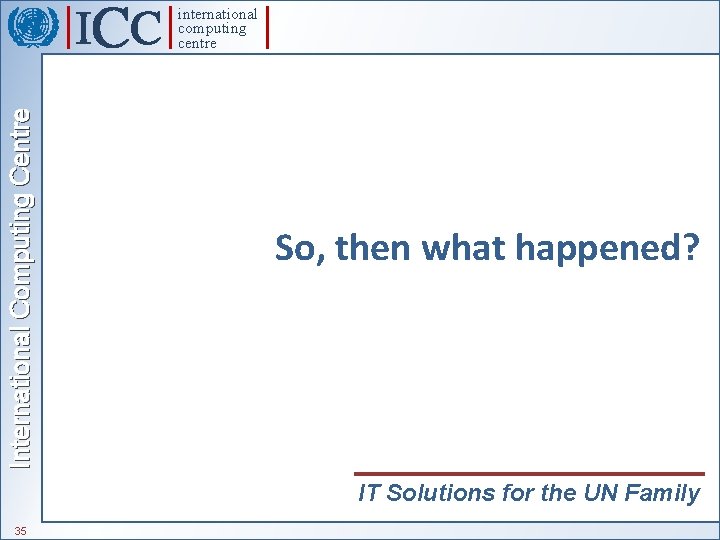 ICC international computing centre

International Computing Centre

So, then what happened?

IT Solutions for the UN Family

35